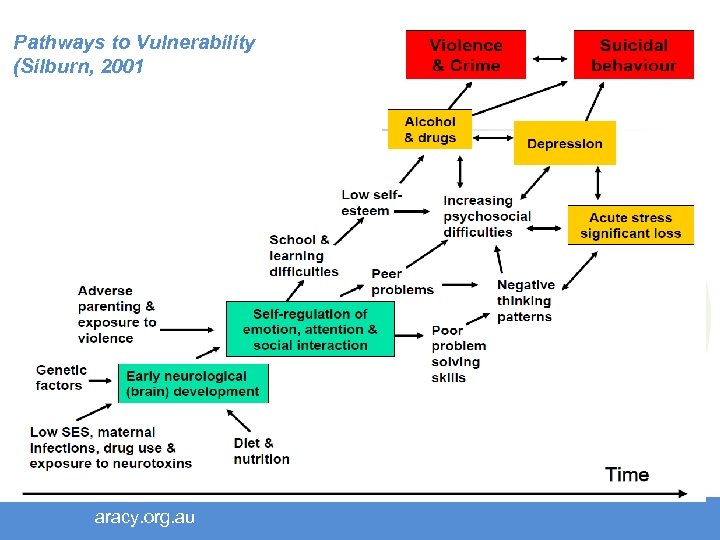 Pathways to Vulnerability
(Silburn, 2001

Violence & Crime

Suicidal behaviour

Alcohol & drugs

Depression

Low self-esteem

Increasing psychosocial difficulties

Acute stress significant loss

School & learning difficulties

Peer problems

Negative thinking patterns

Adverse parenting & exposure to violence

Self-regulation of emotion, attention & social interaction

Poor problem solving skills

Genetic factors

Early neurological (brain) development

Low SES, maternal infections, drug use & exposure to neurotoxins

Diet & nutrition

Time

aracy.org.au